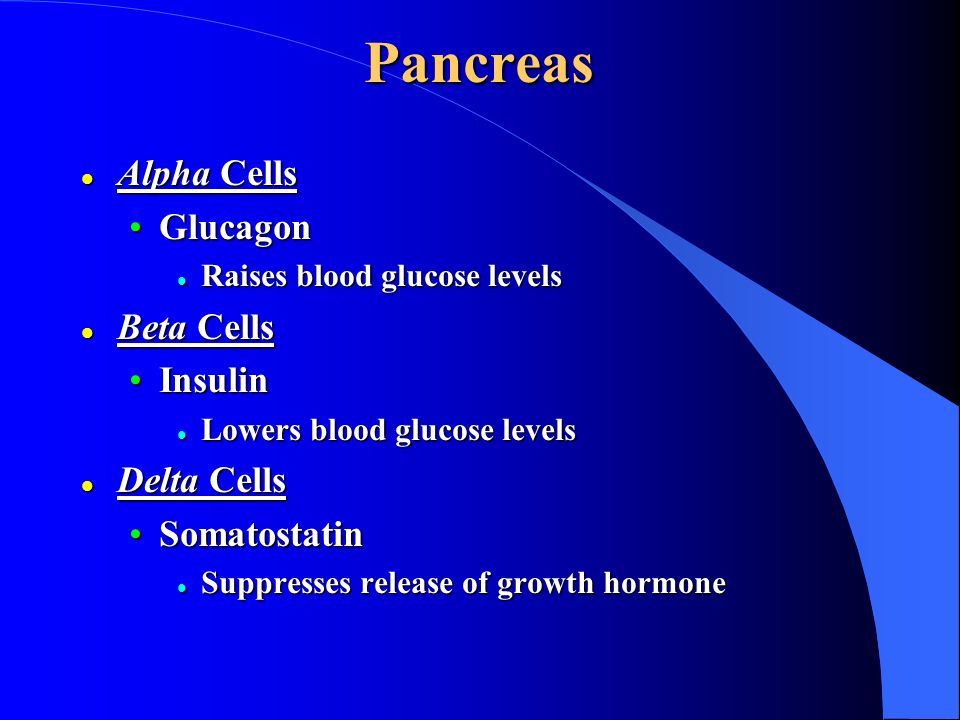 Pancreas

- Alpha Cells
  - Glucagon
    - Raises blood glucose levels
- Beta Cells
  - Insulin
    - Lowers blood glucose levels
- Delta Cells
  - Somatostatin
    - Suppresses release of growth hormone